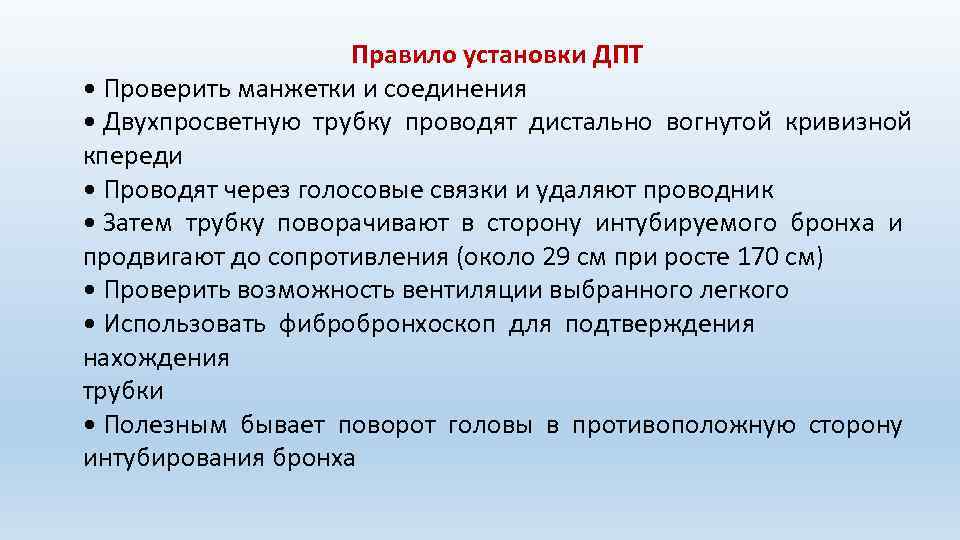 Правило установки ДПТ

• Проверить манжетки и соединения
• Двухпросветную трубку проводят дистально вогнутой кривизной кпереди
• Проводят через голосовые связки и удаляют проводник
• Затем трубку поворачивают в сторону интубируемого бронха и продвигают до сопротивления (около 29 см при росте 170 см)
• Проверить возможность вентиляции выбранного легкого
• Использовать фибробронхоскоп для подтверждения нахождения
трубки
• Полезным бывает поворот головы в противоположную сторону интубирования бронха